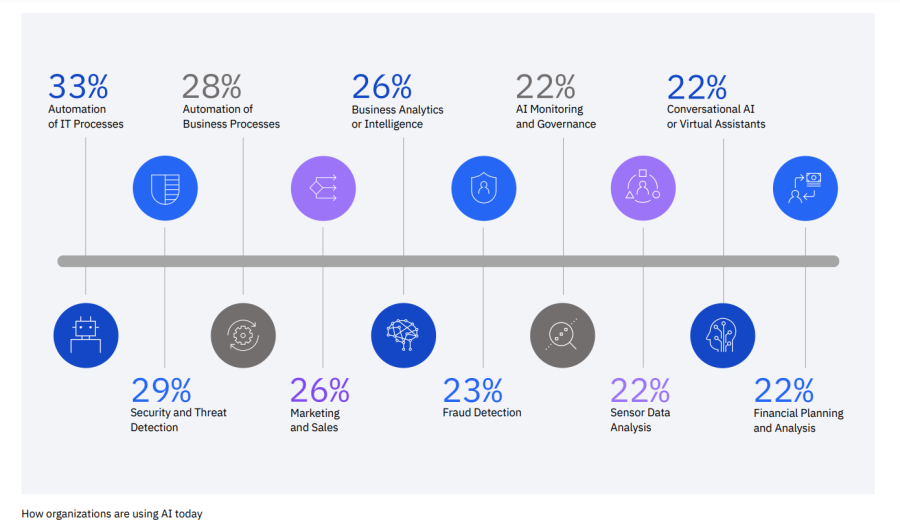 33%
Automation of IT Processes

28%
Automation of Business Processes

26%
Business Analytics or Intelligence

22%
AI Monitoring and Governance

22%
Conversational AI or Virtual Assistants

29%
Security and Threat Detection

26%
Marketing and Sales

23%
Fraud Detection

22%
Sensor Data Analysis

22%
Financial Planning and Analysis

How organizations are using AI today